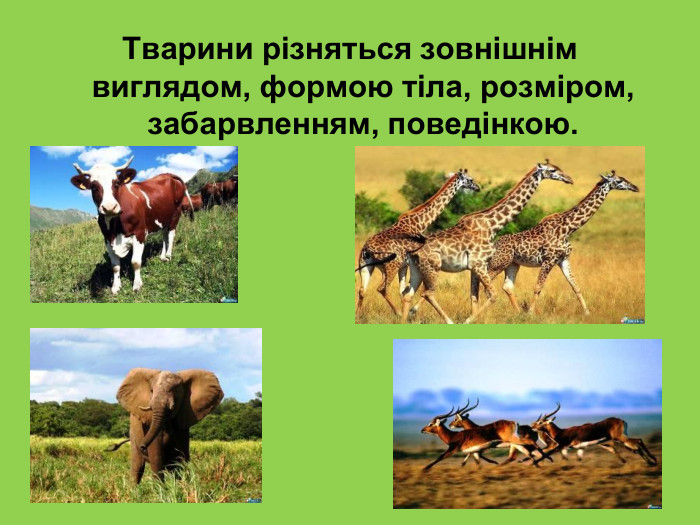 Тварини різняться зовнішнім виглядом, формою тіла, розміром, забарвленням, поведінкою.